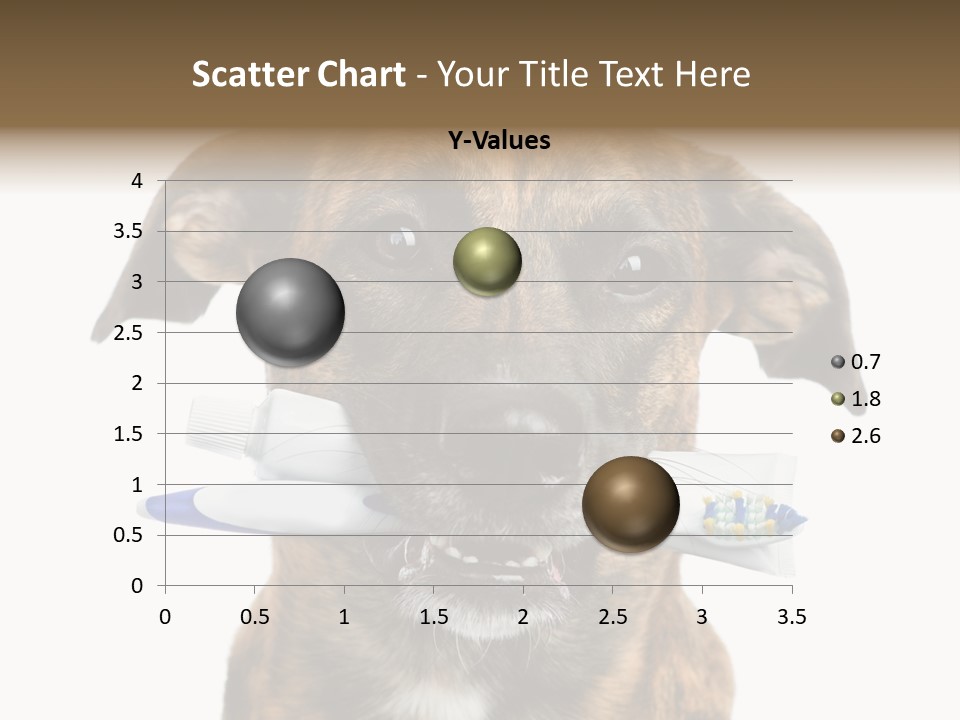 Scatter Chart - Your Title Text Here

Y-Values

4
3.5
3
2.5
2
1.5
1
0.5
0

0 0.5 1 1.5 2 2.5 3 3.5

0.7
1.8
2.6